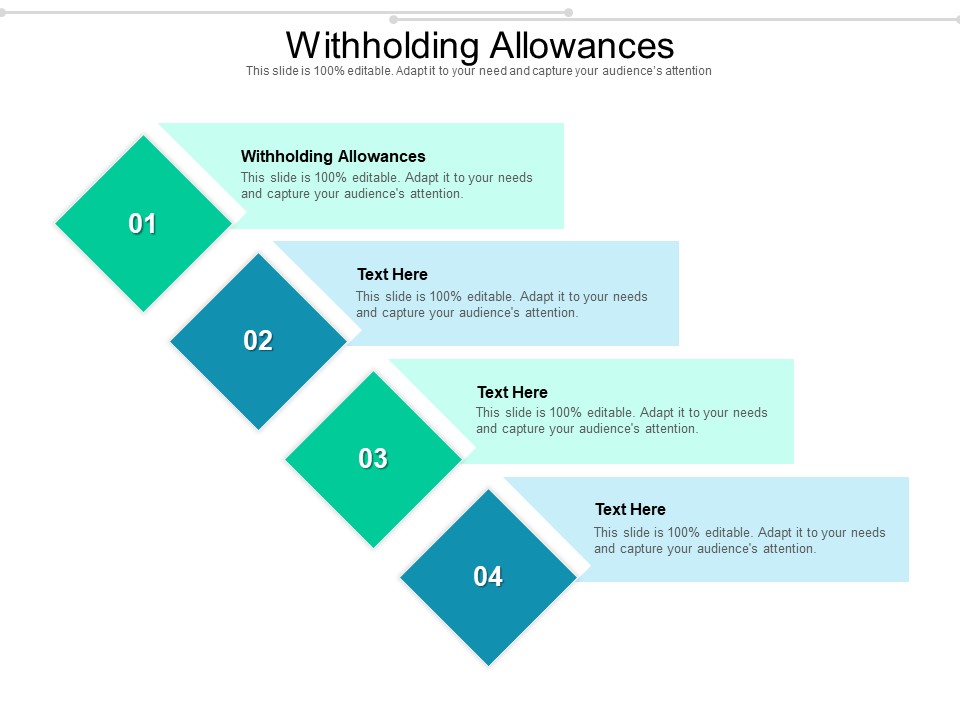 Withholding Allowances
This slide is 100% editable. Adapt it to your need and capture your audience's attention

01
Withholding Allowances
This slide is 100% editable. Adapt it to your needs and capture your audience's attention.

02
Text Here
This slide is 100% editable. Adapt it to your needs and capture your audience's attention.

03
Text Here
This slide is 100% editable. Adapt it to your needs and capture your audience's attention.

04
Text Here
This slide is 100% editable. Adapt it to your needs and capture your audience's attention.